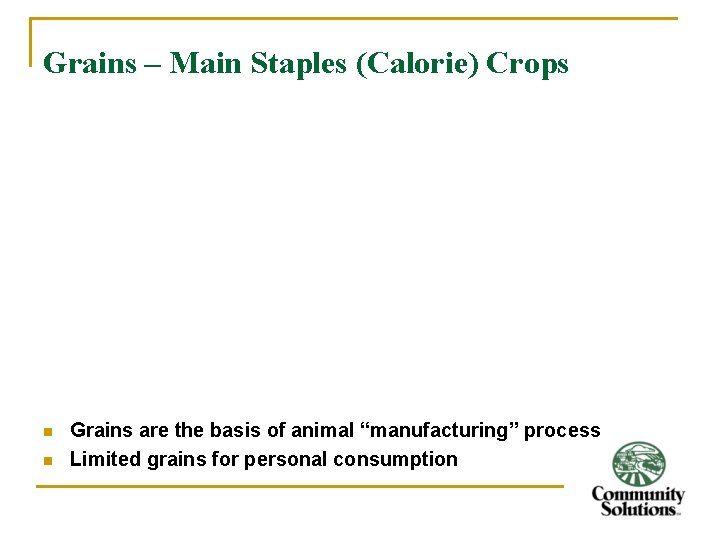 Grains – Main Staples (Calorie) Crops

- Grains are the basis of animal “manufacturing” process
- Limited grains for personal consumption

Community Solutions